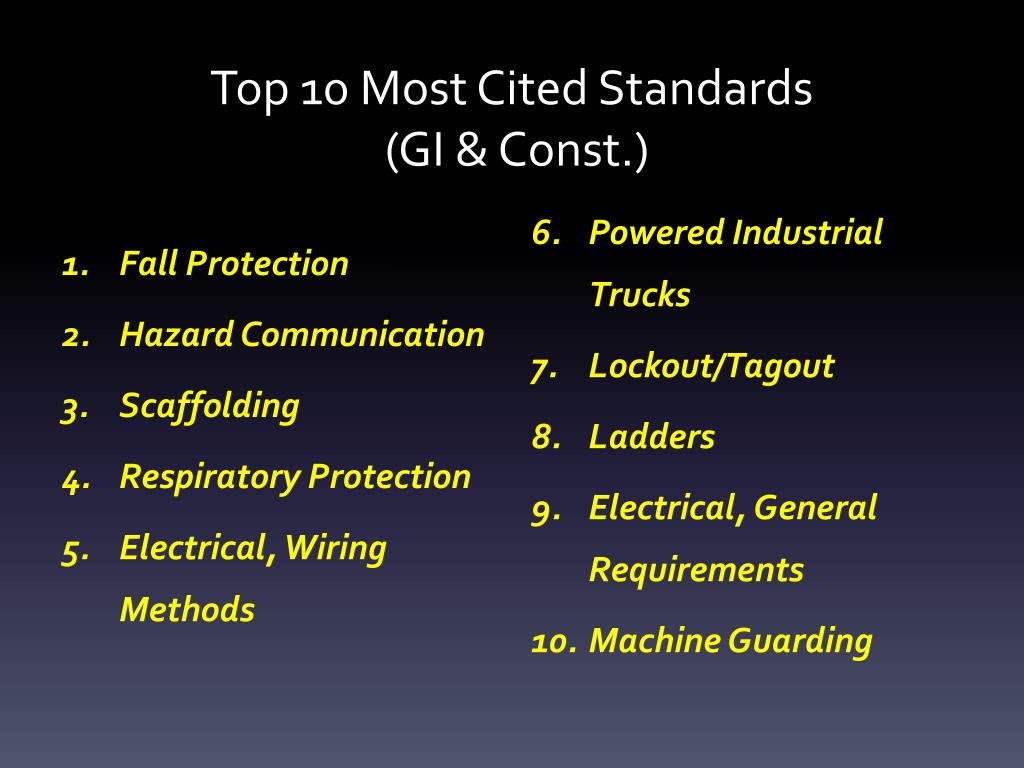 Top 10 Most Cited Standards
(GI & Const.)

1. Fall Protection
2. Hazard Communication
3. Scaffolding
4. Respiratory Protection
5. Electrical, Wiring Methods

6. Powered Industrial Trucks
7. Lockout/Tagout
8. Ladders
9. Electrical, General Requirements
10. Machine Guarding